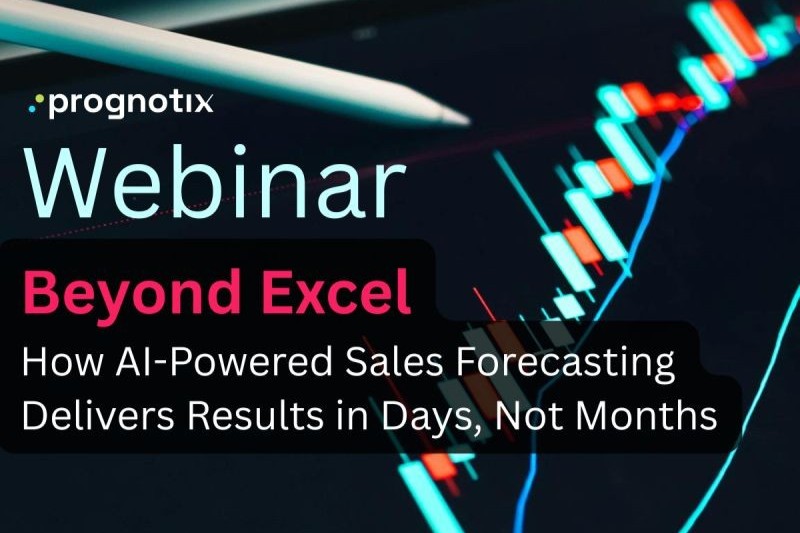 prognotix

Webinar

Beyond Excel

How AI-Powered Sales Forecasting Delivers Results in Days, Not Months